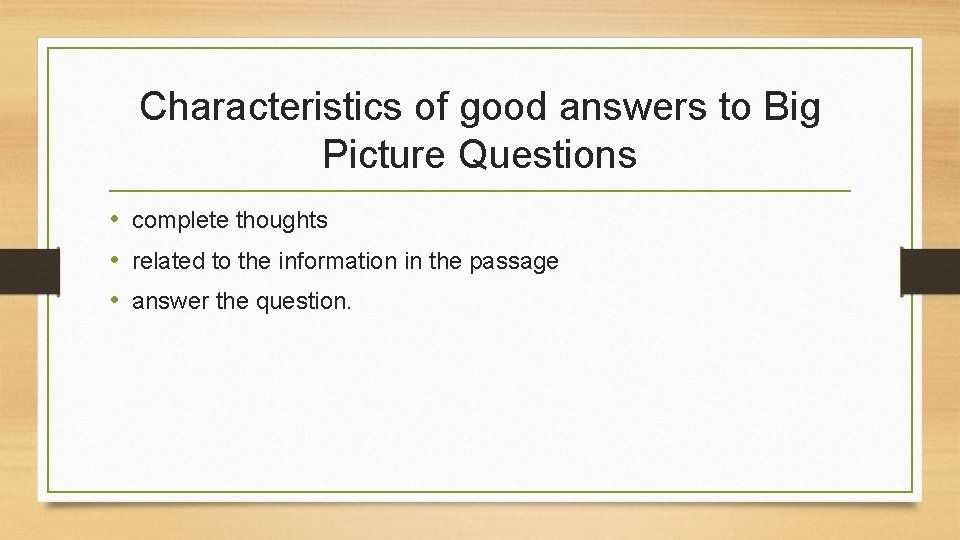 Characteristics of good answers to Big Picture Questions

• complete thoughts
• related to the information in the passage
• answer the question.